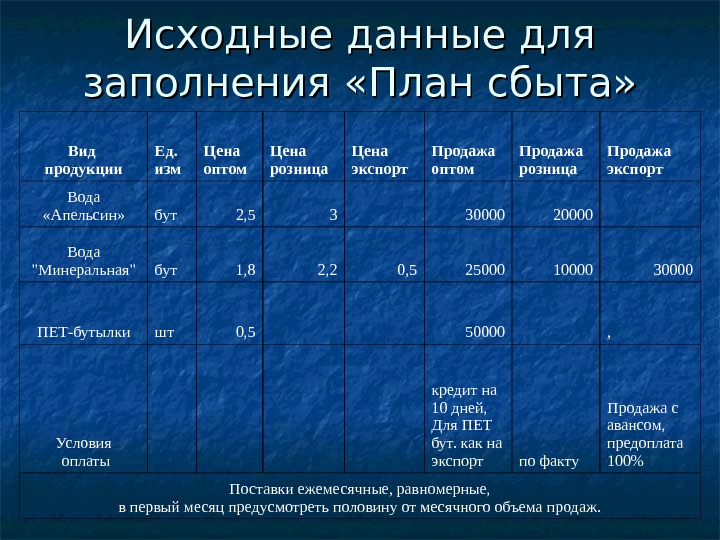 Исходные данные для заполнения «План сбыта»

| Вид продукции | Ед. изм | Цена оптом | Цена розница | Цена экспорт | Продажа оптом | Продажа розница | Продажа экспорт |
|---|---|---|---|---|---|---|---|
| Вода «Апельсин» | бут | 2,5 | 3 | | 30000 | 20000 | |
| Вода "Минеральная" | бут | 1,8 | 2,2 | 0,5 | 25000 | 10000 | 30000 |
| ПЕТ-бутылки | шт | 0,5 | | | 50000 | | , |
| Условия оплаты | | | | | кредит на 10 дней, Для ПЕТ бут. как на экспорт | по факту | Продажа с авансом, предоплата 100% |

Поставки ежемесячные, равномерные, в первый месяц предусмотреть половину от месячного объема продаж.